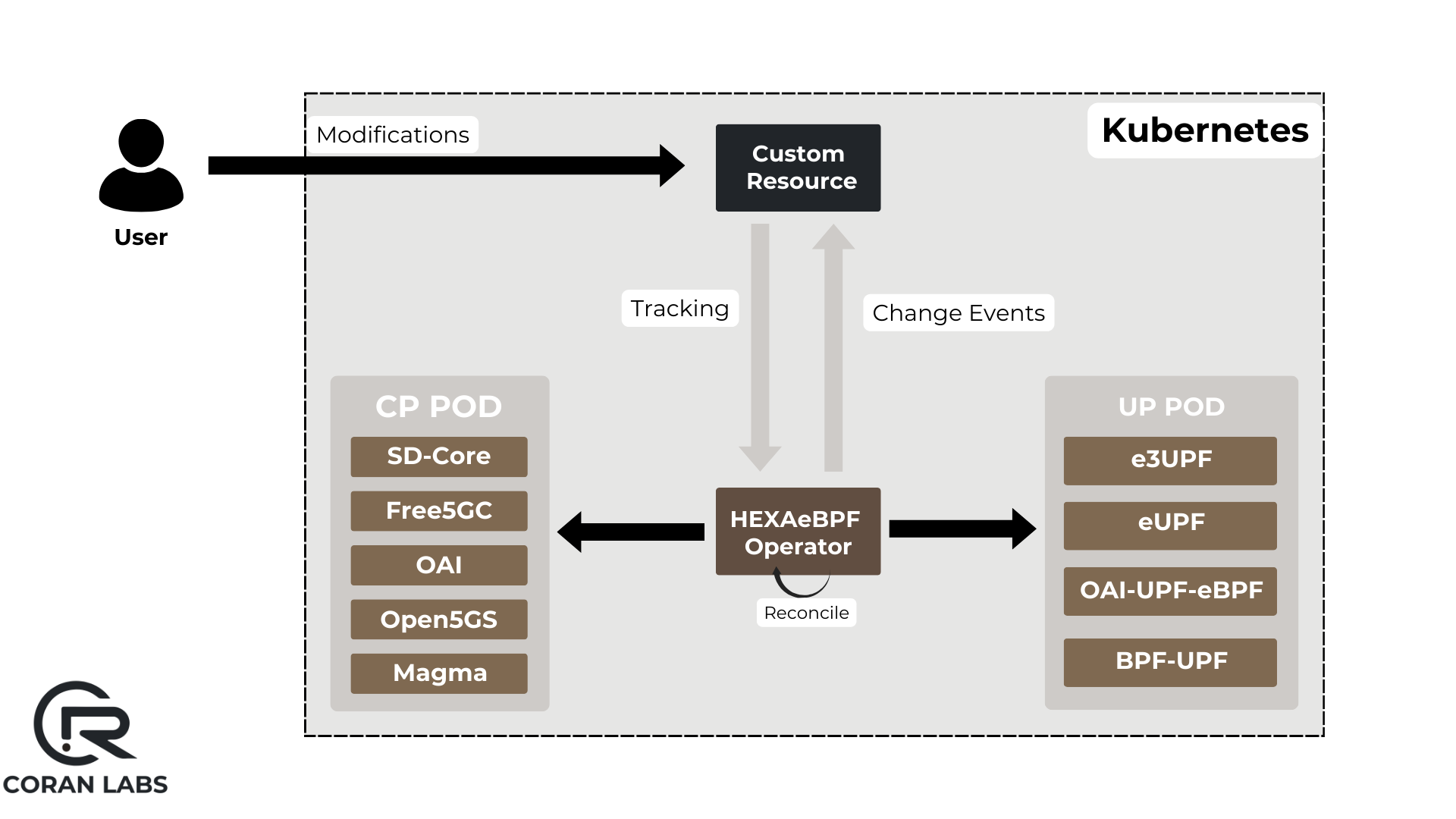 User

Modifications

Custom Resource

Kubernetes

Tracking

Change Events

CP POD

SD-Core

Free5GC

OAI

Open5GS

Magma

HEXAeBPF Operator

Reconcile

UP POD

e3UPF

eUPF

OAI-UPF-eBPF

BPF-UPF

CORAN LABS